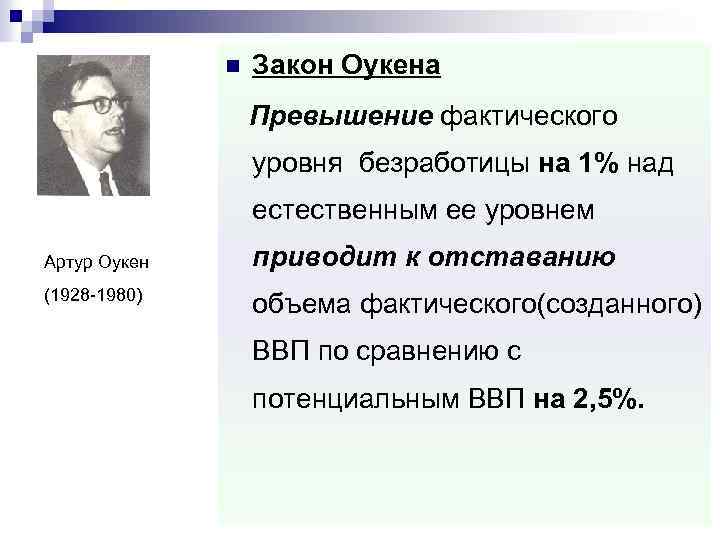 Артур Оукен
(1928-1980)

Закон Оукена

Превышение фактического уровня безработицы на 1% над естественным ее уровнем приводит к отставанию объема фактического(созданного) ВВП по сравнению с потенциальным ВВП на 2,5%.